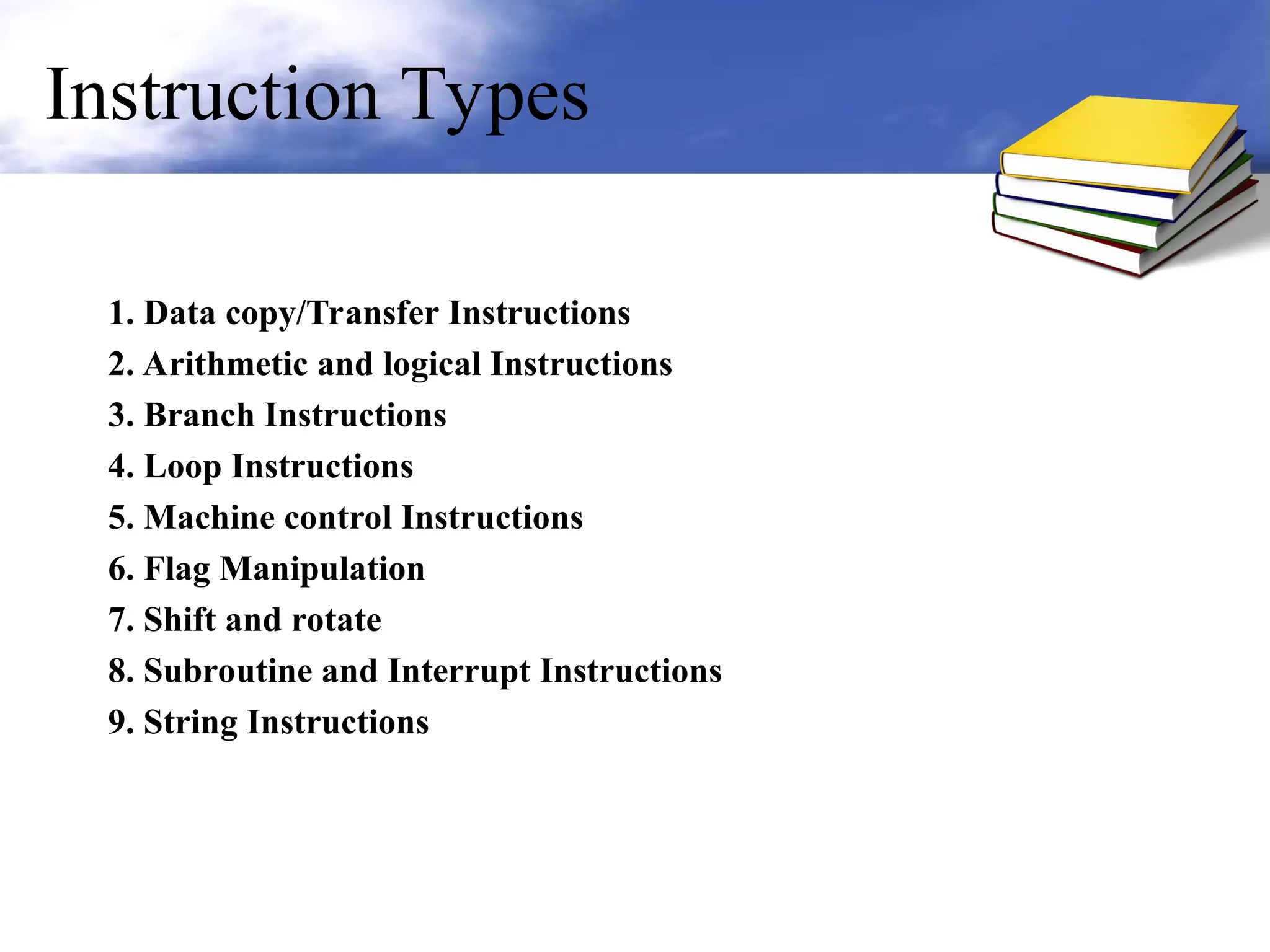 Instruction Types

1. Data copy/Transfer Instructions
2. Arithmetic and logical Instructions
3. Branch Instructions
4. Loop Instructions
5. Machine control Instructions
6. Flag Manipulation
7. Shift and rotate
8. Subroutine and Interrupt Instructions
9. String Instructions